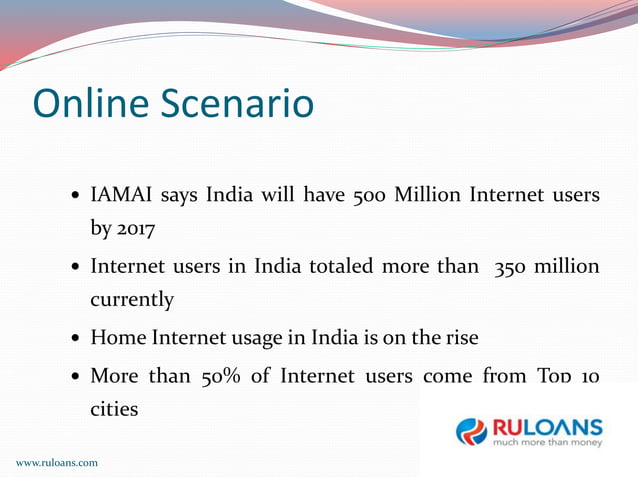 Online Scenario

• IAMAI says India will have 500 Million Internet users by 2017

• Internet users in India totaled more than 350 million currently

• Home Internet usage in India is on the rise

• More than 50% of Internet users come from Top 10 cities

RULOANS
much more than money

www.ruloans.com